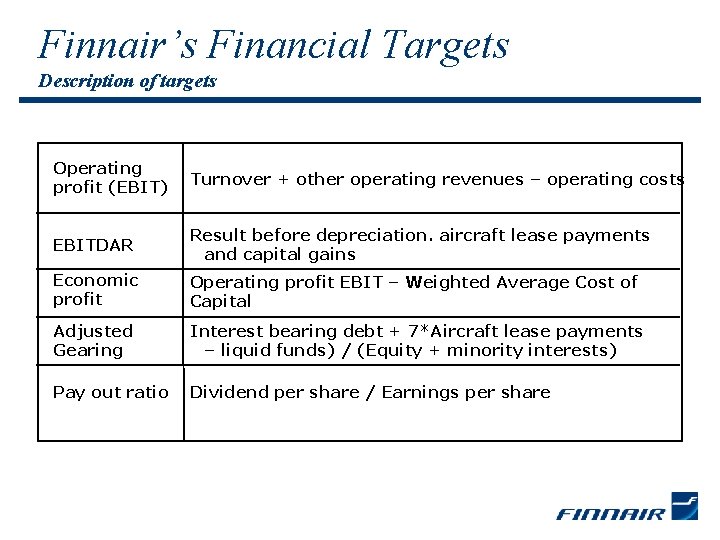 Finnair's Financial Targets
Description of targets

| | |
|---|---|
| Operating profit (EBIT) | Turnover + other operating revenues – operating costs |
| EBITDAR | Result before depreciation. aircraft lease payments and capital gains |
| Economic profit | Operating profit EBIT – Weighted Average Cost of Capital |
| Adjusted Gearing | Interest bearing debt + 7*Aircraft lease payments – liquid funds) / (Equity + minority interests) |
| Pay out ratio | Dividend per share / Earnings per share |

FINNAIR